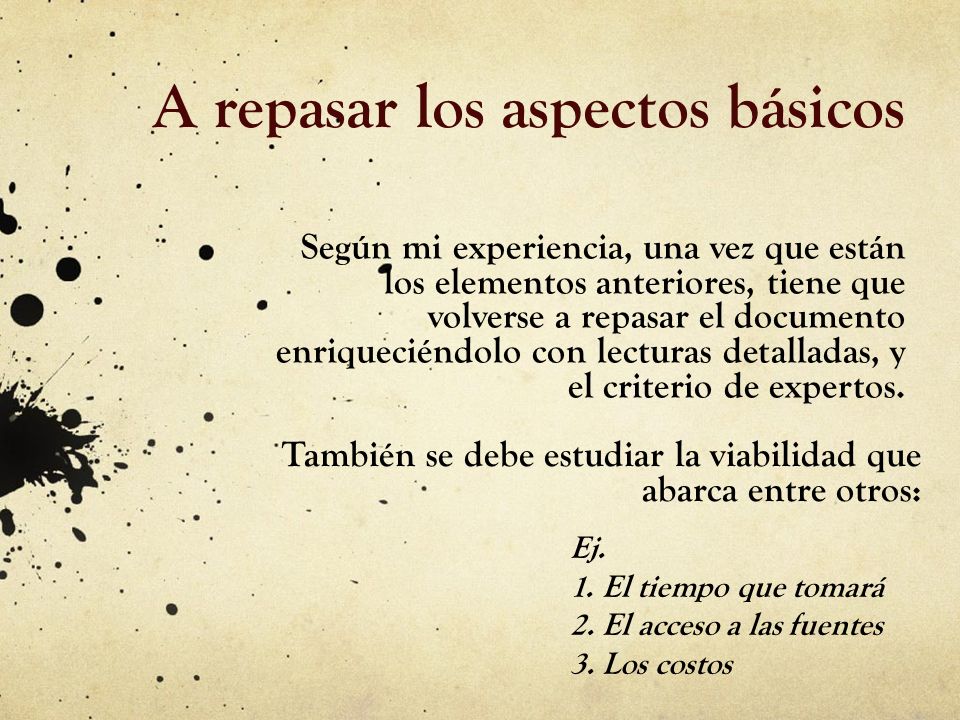 A repasar los aspectos básicos

Según mi experiencia, una vez que están los elementos anteriores, tiene que volverse a repasar el documento enriqueciéndolo con lecturas detalladas, y el criterio de expertos.

También se debe estudiar la viabilidad que abarca entre otros:

Ej.
1. El tiempo que tomará
2. El acceso a las fuentes
3. Los costos